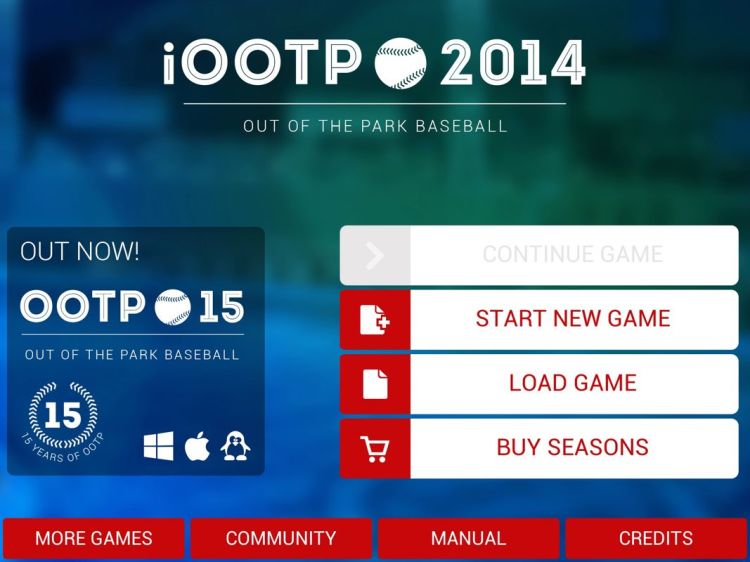 iOOTP 2014

OUT OF THE PARK BASEBALL

OUT NOW!

OOTP 15

OUT OF THE PARK BASEBALL

15

15 YEARS OF OOTP

CONTINUE GAME

START NEW GAME

LOAD GAME

BUY SEASONS

MORE GAMES

COMMUNITY

MANUAL

CREDITS